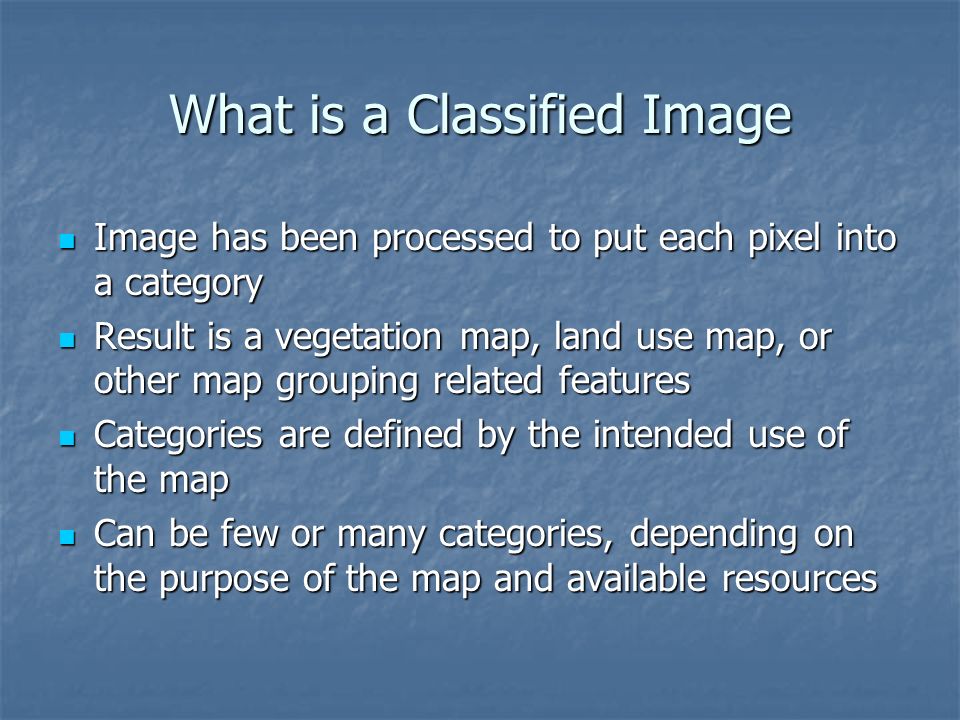 What is a Classified Image

- Image has been processed to put each pixel into a category
- Result is a vegetation map, land use map, or other map grouping related features
- Categories are defined by the intended use of the map
- Can be few or many categories, depending on the purpose of the map and available resources